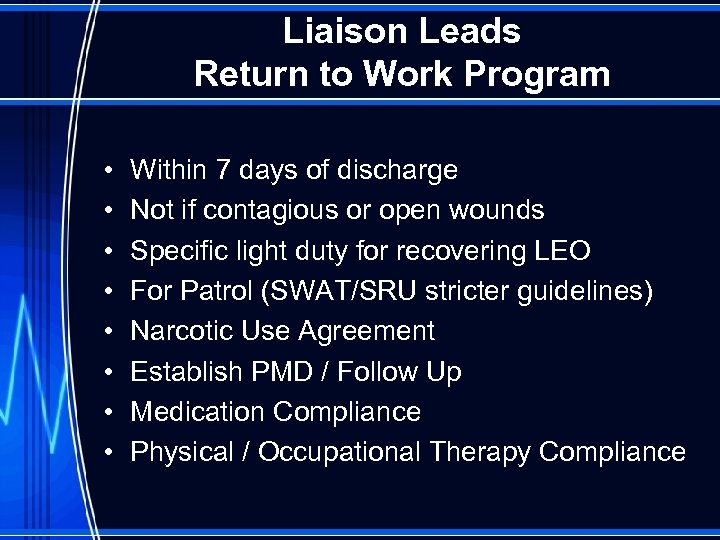 Liaison Leads
Return to Work Program

• Within 7 days of discharge
• Not if contagious or open wounds
• Specific light duty for recovering LEO
• For Patrol (SWAT/SRU stricter guidelines)
• Narcotic Use Agreement
• Establish PMD / Follow Up
• Medication Compliance
• Physical / Occupational Therapy Compliance